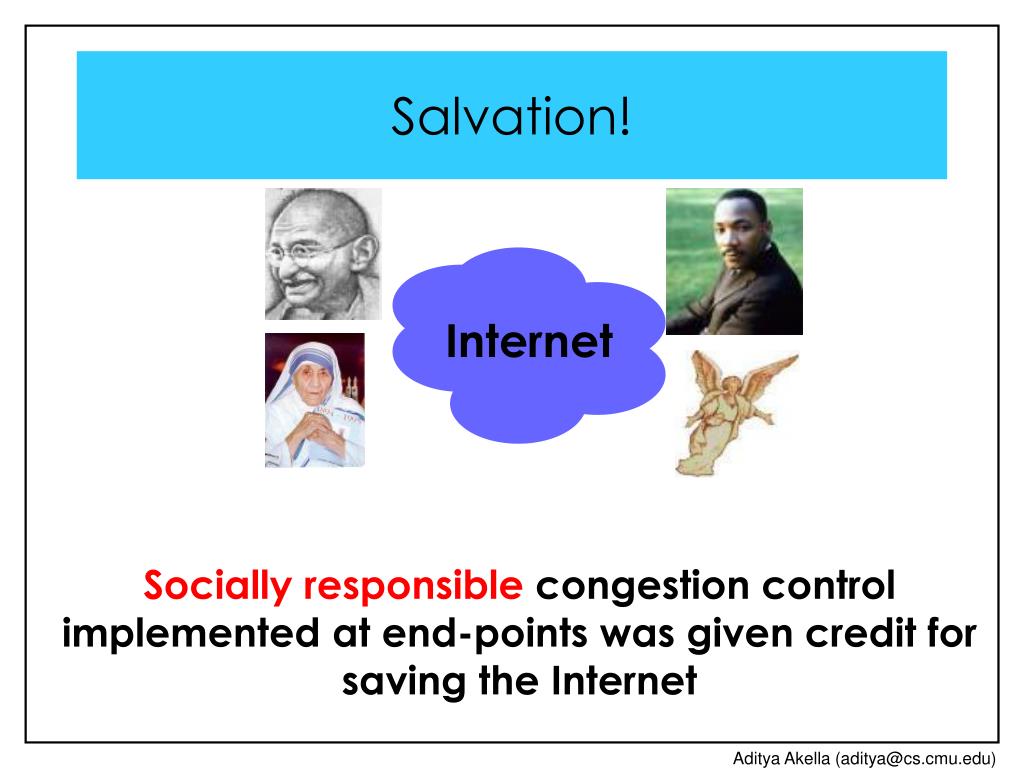 Salvation!

Internet

Socially responsible congestion control implemented at end-points was given credit for saving the Internet

Aditya Akella (aditya@cs.cmu.edu)